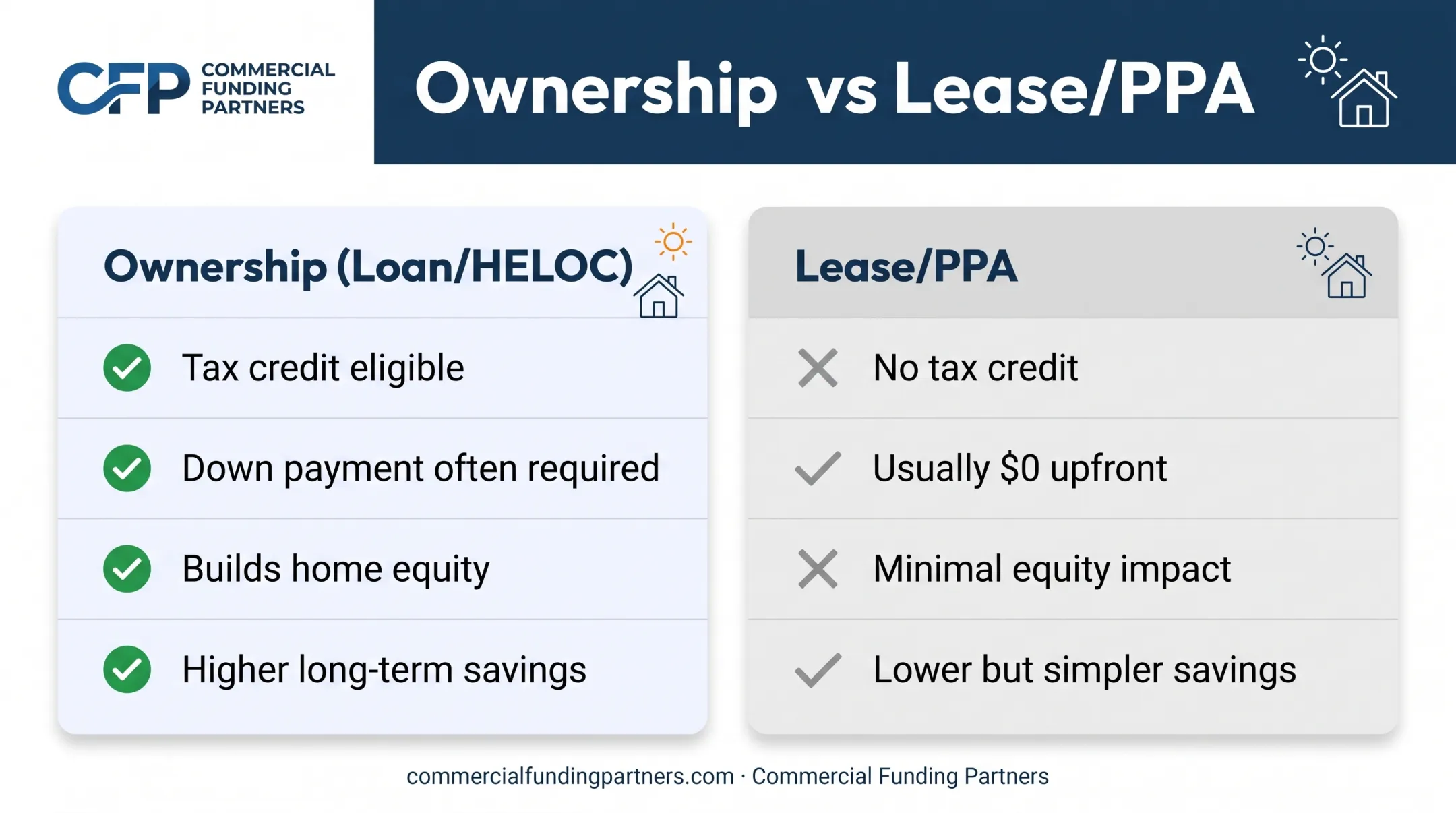 CFP COMMERCIAL FUNDING PARTNERS

Ownership vs Lease/PPA

Ownership (Loan/HELOC)

Tax credit eligible

Down payment often required

Builds home equity

Higher long-term savings

Lease/PPA

No tax credit

Usually $0 upfront

Minimal equity impact

Lower but simpler savings

commercialfundingpartners.com · Commercial Funding Partners